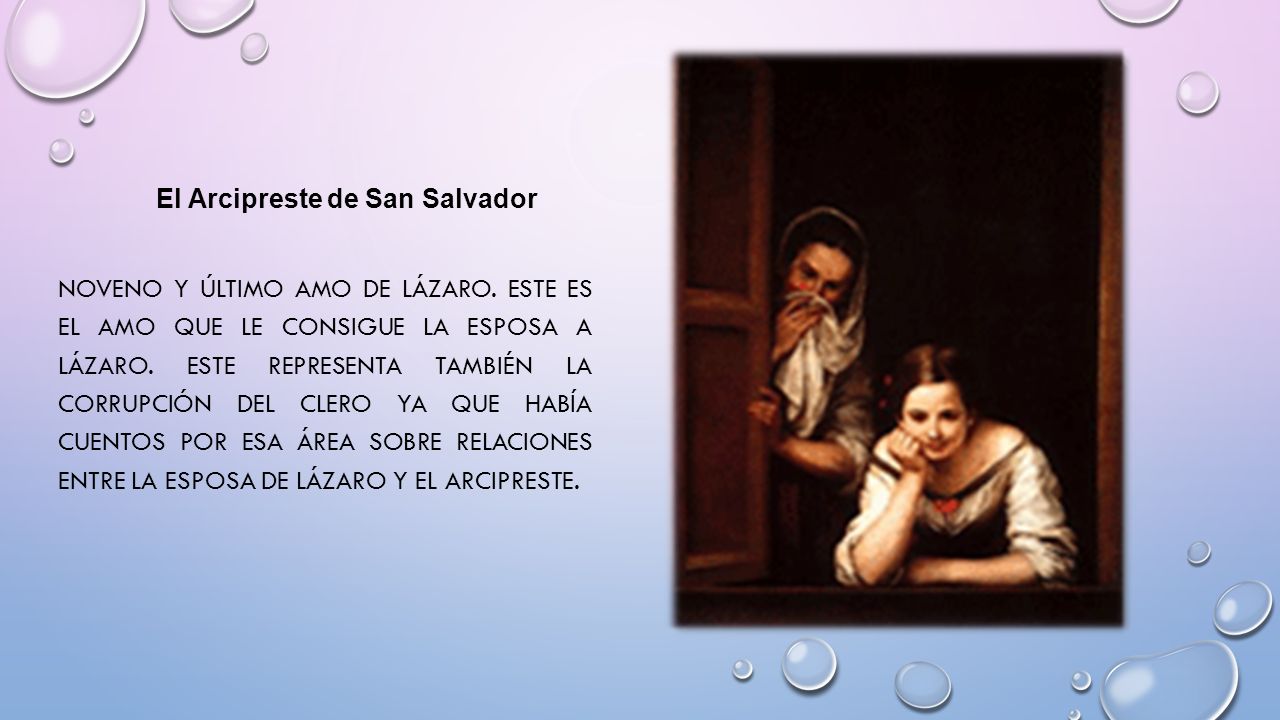 El Arcipreste de San Salvador

NOVENO Y ÚLTIMO AMO DE LÁZARO. ESTE ES EL AMO QUE LE CONSIGUE LA ESPOSA A LÁZARO. ESTE REPRESENTA TAMBIÉN LA CORRUPCIÓN DEL CLERO YA QUE HABÍA CUENTOS POR ESA ÁREA SOBRE RELACIONES ENTRE LA ESPOSA DE LÁZARO Y EL ARCIPRESTE.